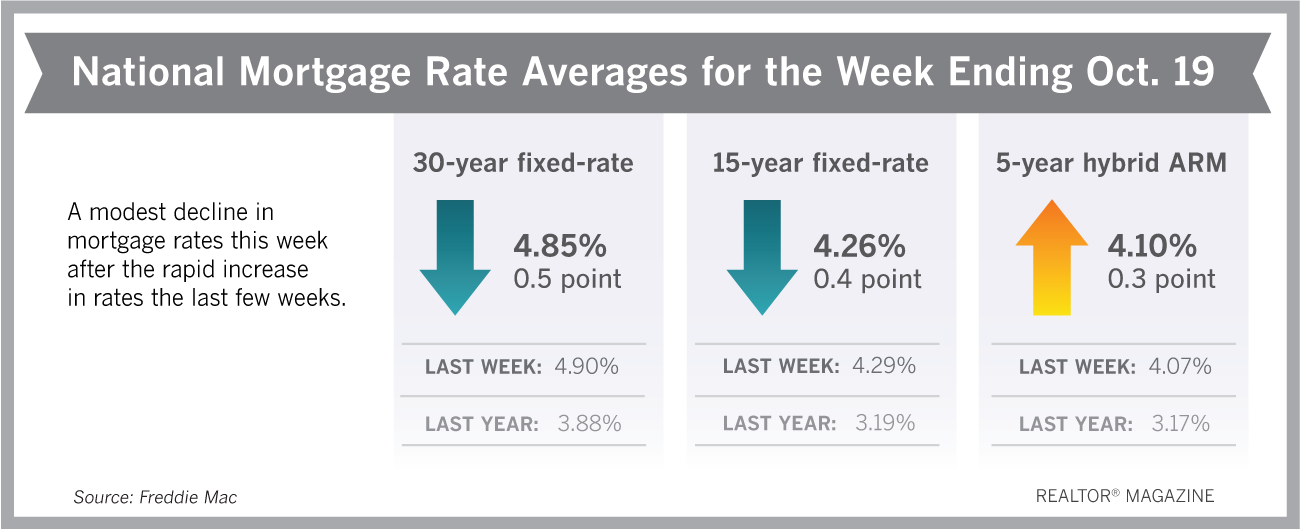 National Mortgage Rate Averages for the Week Ending Oct. 19

A modest decline in mortgage rates this week after the rapid increase in rates the last few weeks.

30-year fixed-rate

4.85%
0.5 point

LAST WEEK: 4.90%

LAST YEAR: 3.88%

15-year fixed-rate

4.26%
0.4 point

LAST WEEK: 4.29%

LAST YEAR: 3.19%

5-year hybrid ARM

4.10%
0.3 point

LAST WEEK: 4.07%

LAST YEAR: 3.17%

Source: Freddie Mac

REALTOR® MAGAZINE